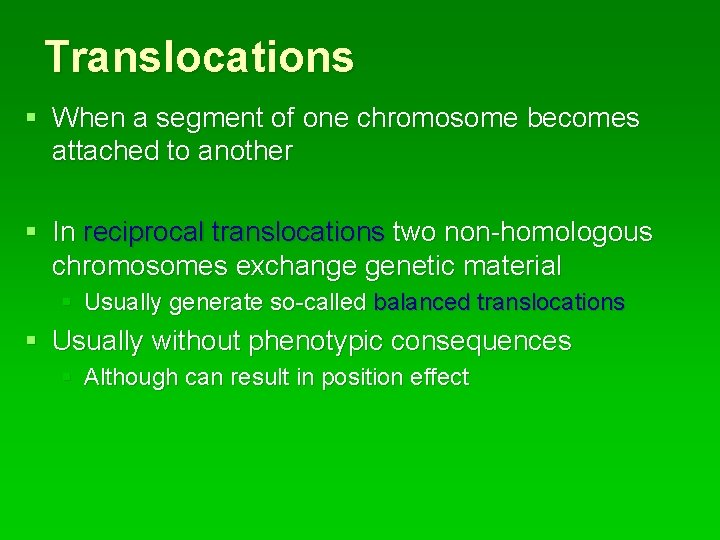 Translocations

When a segment of one chromosome becomes attached to another

In reciprocal translocations two non-homologous chromosomes exchange genetic material

Usually generate so-called balanced translocations

Usually without phenotypic consequences

Although can result in position effect